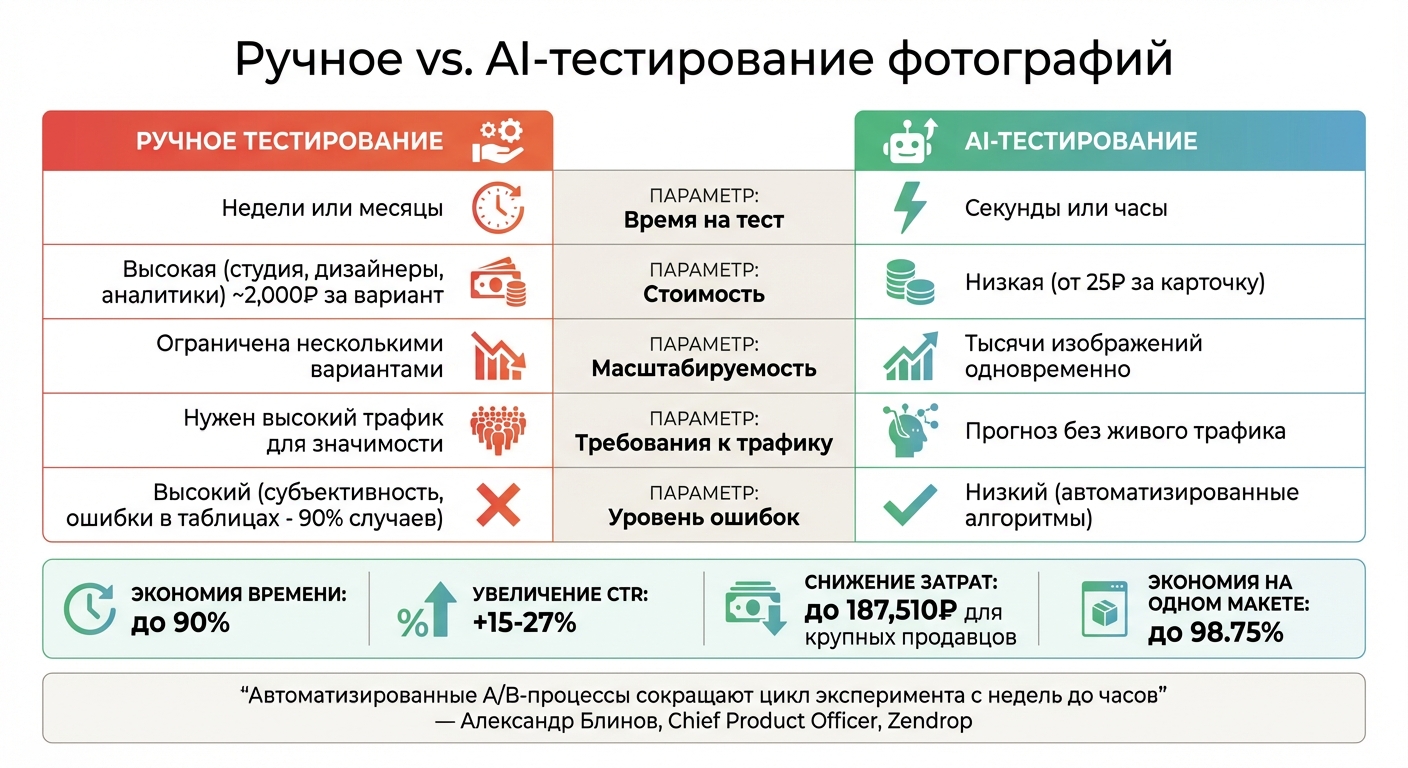 Ручное vs. AI-тестирование фотографий

| РУЧНОЕ ТЕСТИРОВАНИЕ | | AI-ТЕСТИРОВАНИЕ |
|---|---|---|
| Недели или месяцы | ПАРАМЕТР: Время на тест | Секунды или часы |
| Высокая (студия, дизайнеры, аналитики) ~2,000₽ за вариант | ПАРАМЕТР: Стоимость | Низкая (от 25₽ за карточку) |
| Ограничена несколькими вариантами | ПАРАМЕТР: Масштабируемость | Тысячи изображений одновременно |
| Нужен высокий трафик для значимости | ПАРАМЕТР: Требования к трафику | Прогноз без живого трафика |
| Высокий (субъективность, ошибки в таблицах - 90% случаев) | ПАРАМЕТР: Уровень ошибок | Низкий (автоматизированные алгоритмы) |

ЭКОНОМИЯ ВРЕМЕНИ: до 90%

%

УВЕЛИЧЕНИЕ CTR: +15-27%

СНИЖЕНИЕ ЗАТРАТ: до 187,510₽ для крупных продавцов

ЭКОНОМИЯ НА ОДНОМ МАКЕТЕ: до 98.75%

“Автоматизированные A/B-процессы сокращают цикл эксперимента с недель до часов”
— Александр Блинов, Chief Product Officer, Zendrop